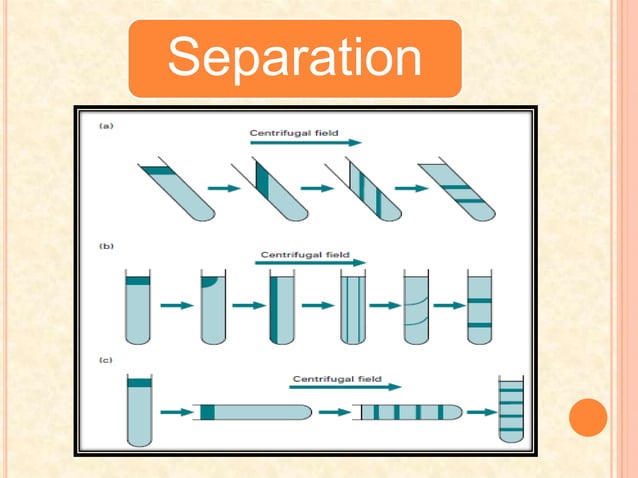 Separation

(a)

Centrifugal field

(b)

Centrifugal field

(c)

Centrifugal field